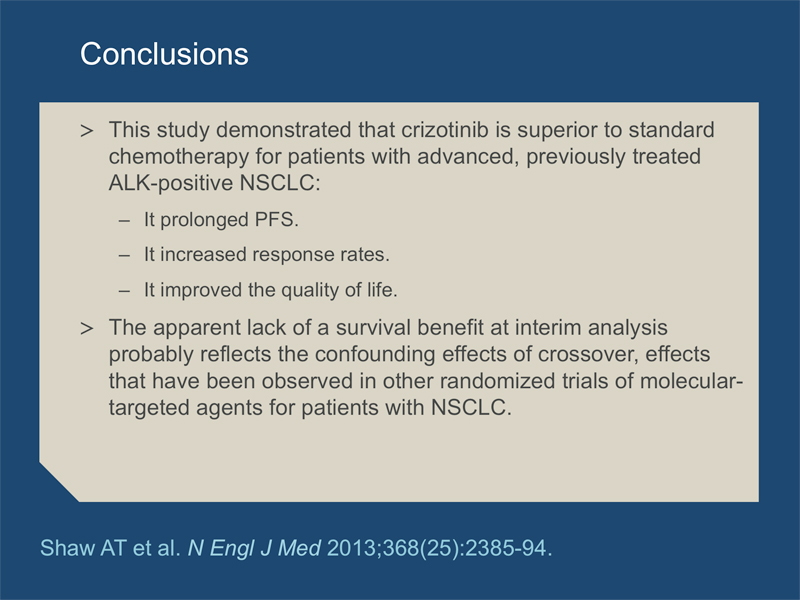 Conclusions

> This study demonstrated that crizotinib is superior to standard chemotherapy for patients with advanced, previously treated ALK-positive NSCLC:

– It prolonged PFS.

– It increased response rates.

– It improved the quality of life.

> The apparent lack of a survival benefit at interim analysis probably reflects the confounding effects of crossover, effects that have been observed in other randomized trials of molecular-targeted agents for patients with NSCLC.

Shaw AT et al. N Engl J Med 2013;368(25):2385-94.